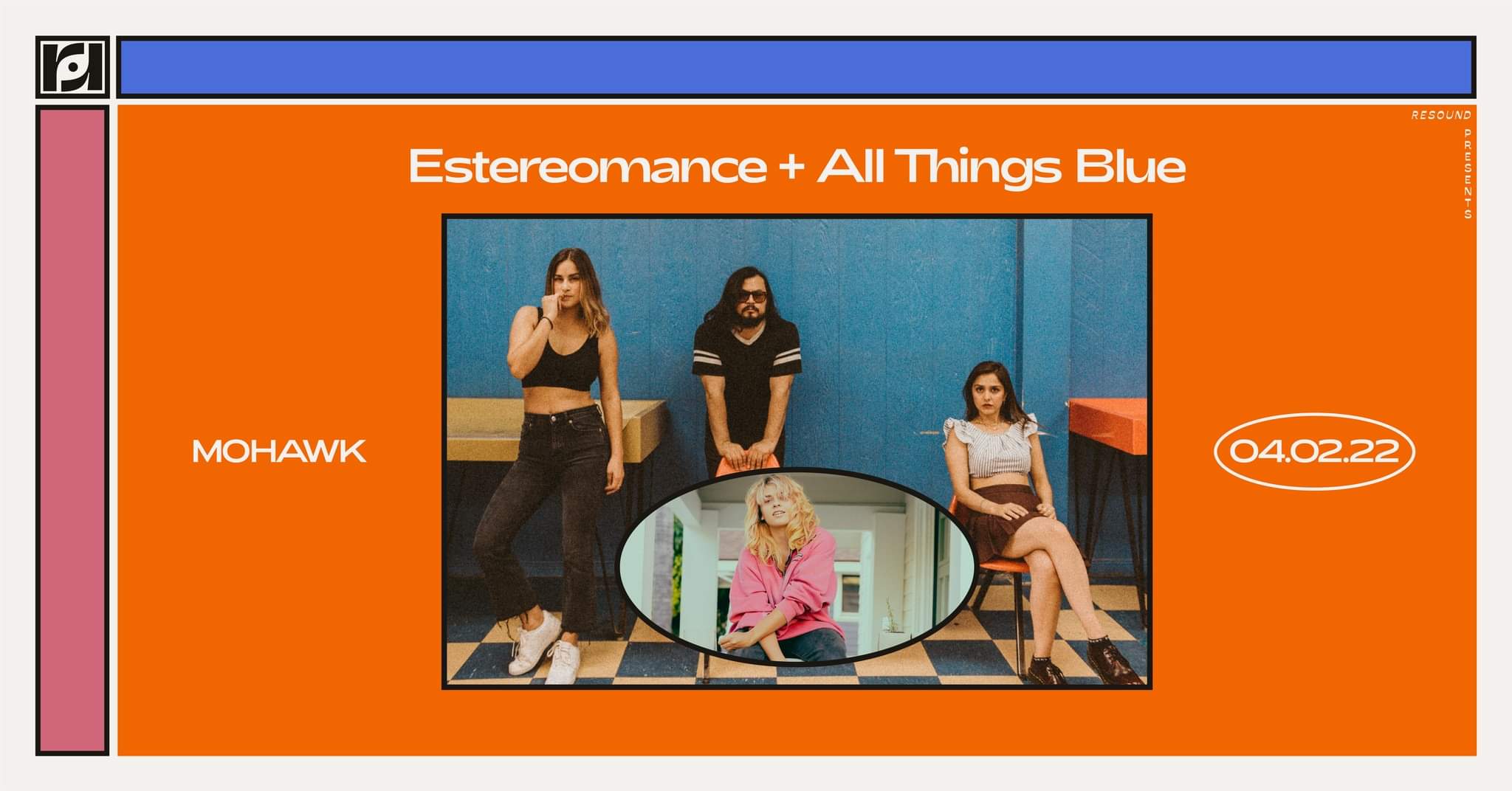 RESOUND
PRESENTS

Estereomance + All Things Blue

MOHAWK

04.02.22